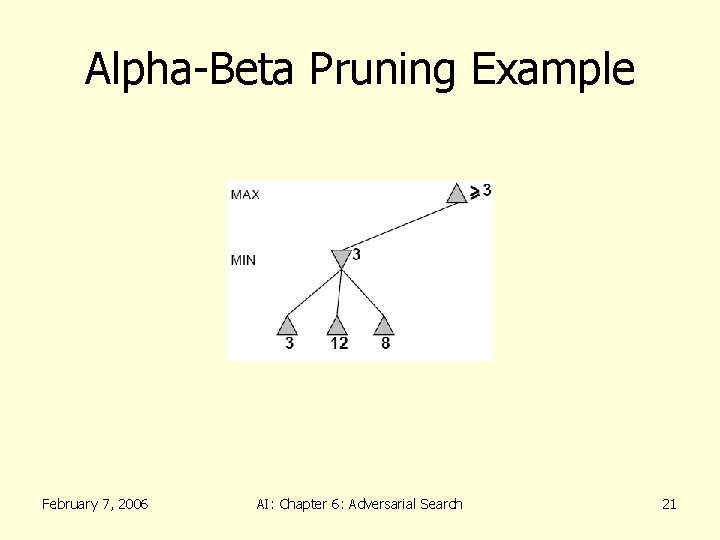 Alpha-Beta Pruning Example

MAX

$\geq 3$

MIN

3

3

12

8

February 7, 2006

AI: Chapter 6: Adversarial Search

21